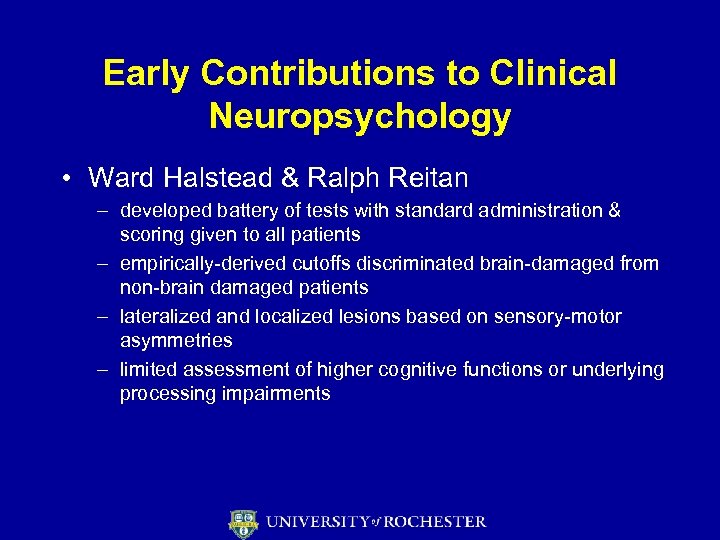 Early Contributions to Clinical Neuropsychology

• Ward Halstead & Ralph Reitan
– developed battery of tests with standard administration & scoring given to all patients
– empirically-derived cutoffs discriminated brain-damaged from non-brain damaged patients
– lateralized and localized lesions based on sensory-motor asymmetries
– limited assessment of higher cognitive functions or underlying processing impairments

UNIVERSITY of ROCHESTER